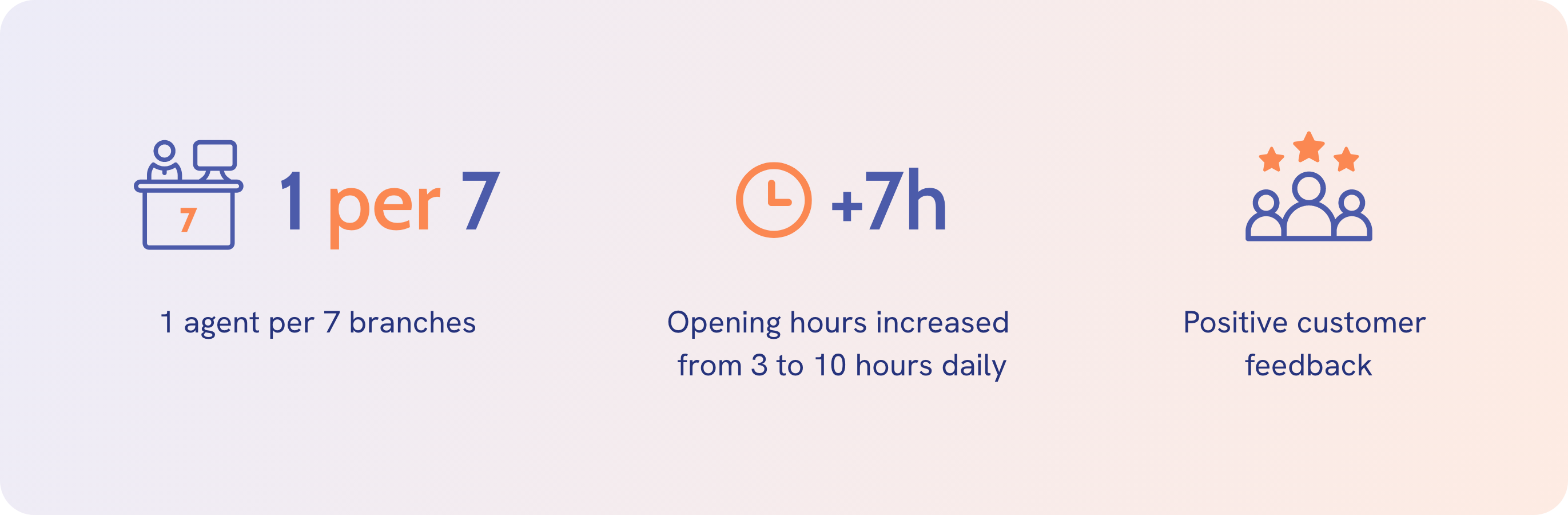 7

1 per 7

1 agent per 7 branches

+7h

Opening hours increased from 3 to 10 hours daily

Positive customer feedback